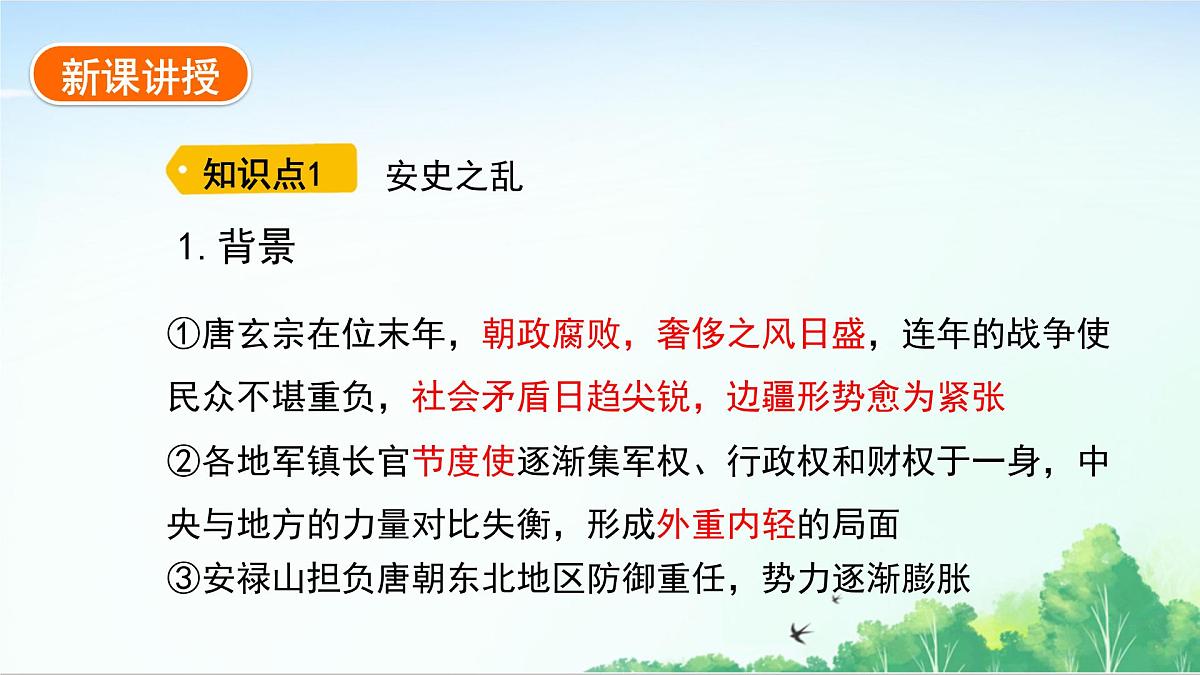 新课讲授

知识点1 安史之乱

1. 背景

①唐玄宗在位末年，朝政腐败，奢侈之风日盛，连年的战争使民众不堪重负，社会矛盾日趋尖锐，边疆形势愈为紧张

②各地军镇长官节度使逐渐集军权、行政权和财权于一身，中央与地方的力量对比失衡，形成外重内轻的局面

③安禄山担负唐朝东北地区防御重任，势力逐渐膨胀